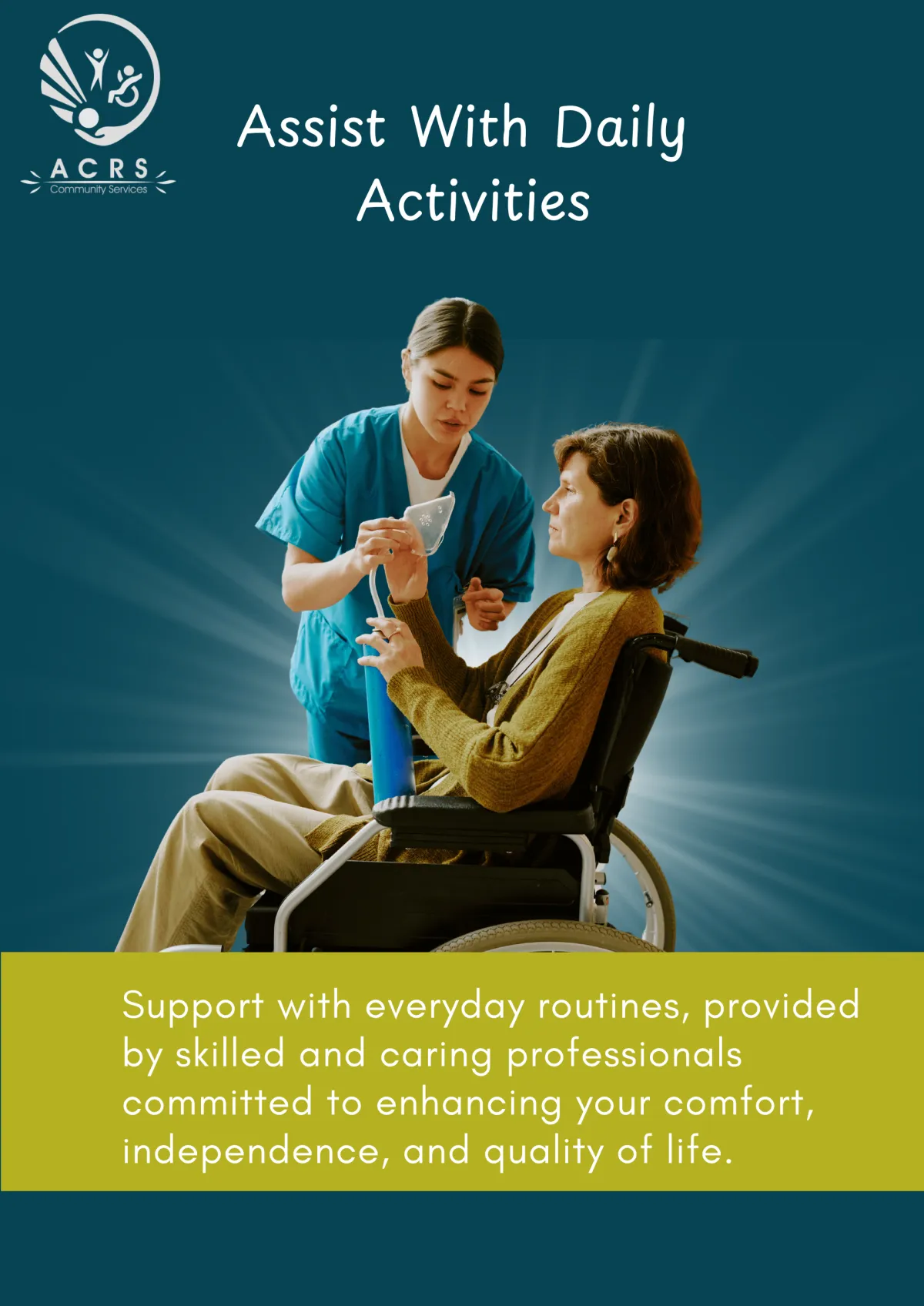 ACRS
Community Services

Assist With Daily Activities

Support with everyday routines, provided by skilled and caring professionals committed to enhancing your comfort, independence, and quality of life.